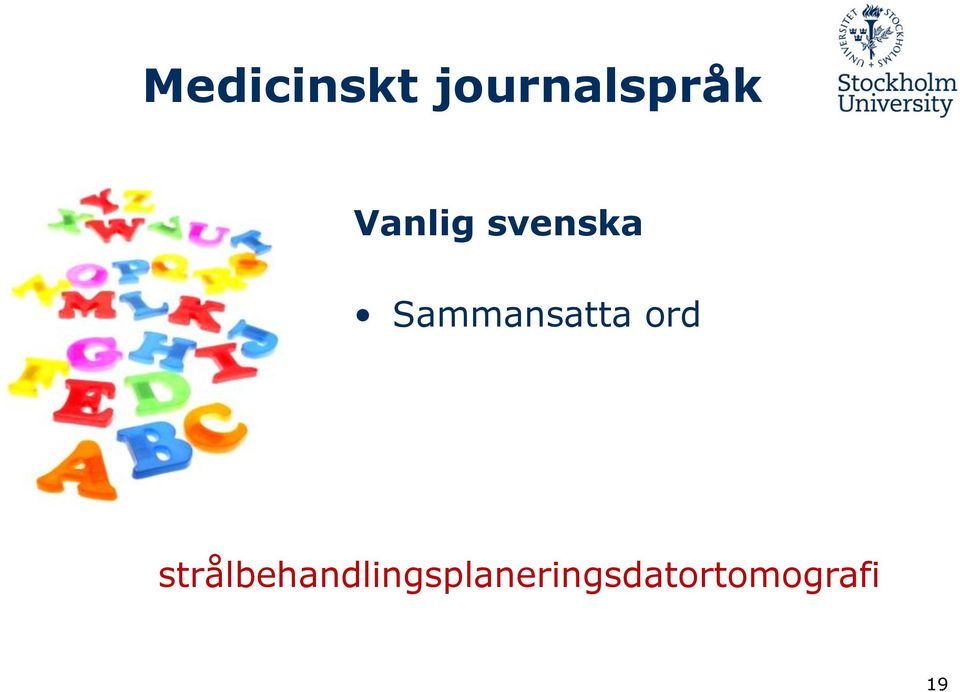 Medicinskt journalspråk

STOCKHOLMS UNIVERSITET
Stockholm University

Vanlig svenska

• Sammansatta ord

strålbehandlingsplaneringsdatortomografi

19